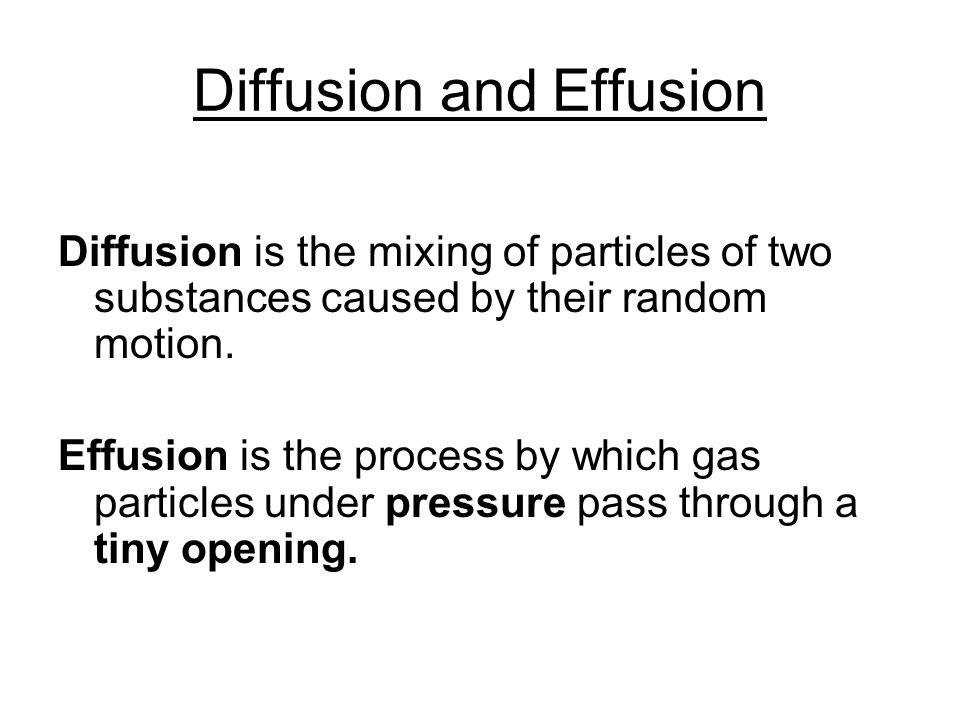 Diffusion and Effusion

Diffusion is the mixing of particles of two substances caused by their random motion.

Effusion is the process by which gas particles under pressure pass through a tiny opening.